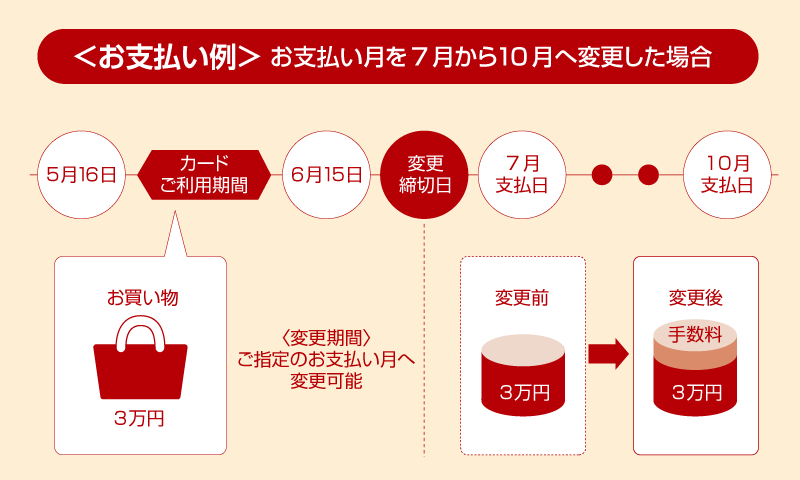 ＜お支払い例＞ お支払い月を７月から10月へ変更した場合

5月16日

カード
ご利用期間

6月15日

変更
締切日

７月
支払日

10月
支払日

お買い物

3万円

〈変更期間〉
ご指定のお支払い月へ
変更可能

変更前

3万円

変更後

手数料

3万円